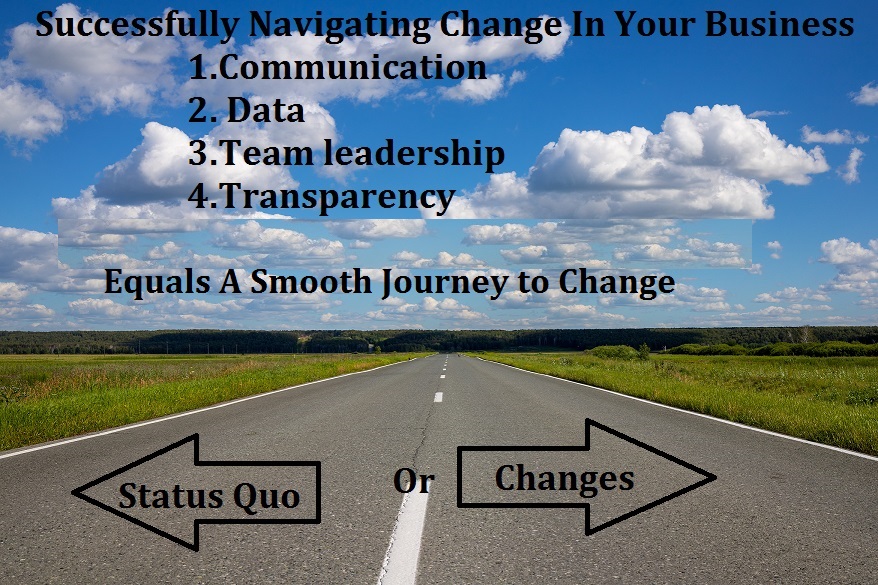 Successfully Navigating Change In Your Business

1.Communication
2. Data
3.Team leadership
4.Transparency

Equals A Smooth Journey to Change

Status Quo

Or

Changes